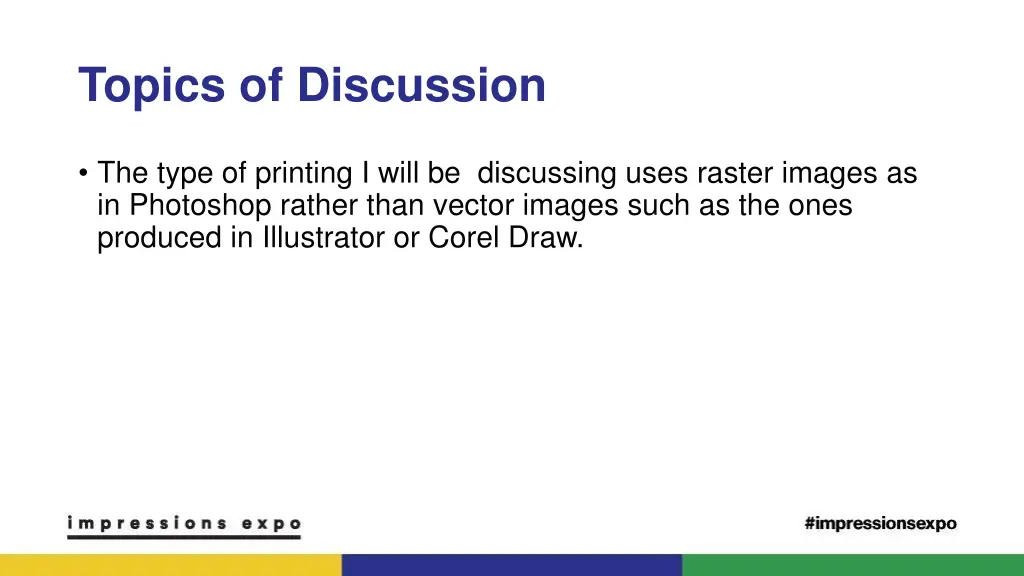 Topics of Discussion

• The type of printing I will be discussing uses raster images as in Photoshop rather than vector images such as the ones produced in Illustrator or Corel Draw.

impressions expo

#impressionsexpo